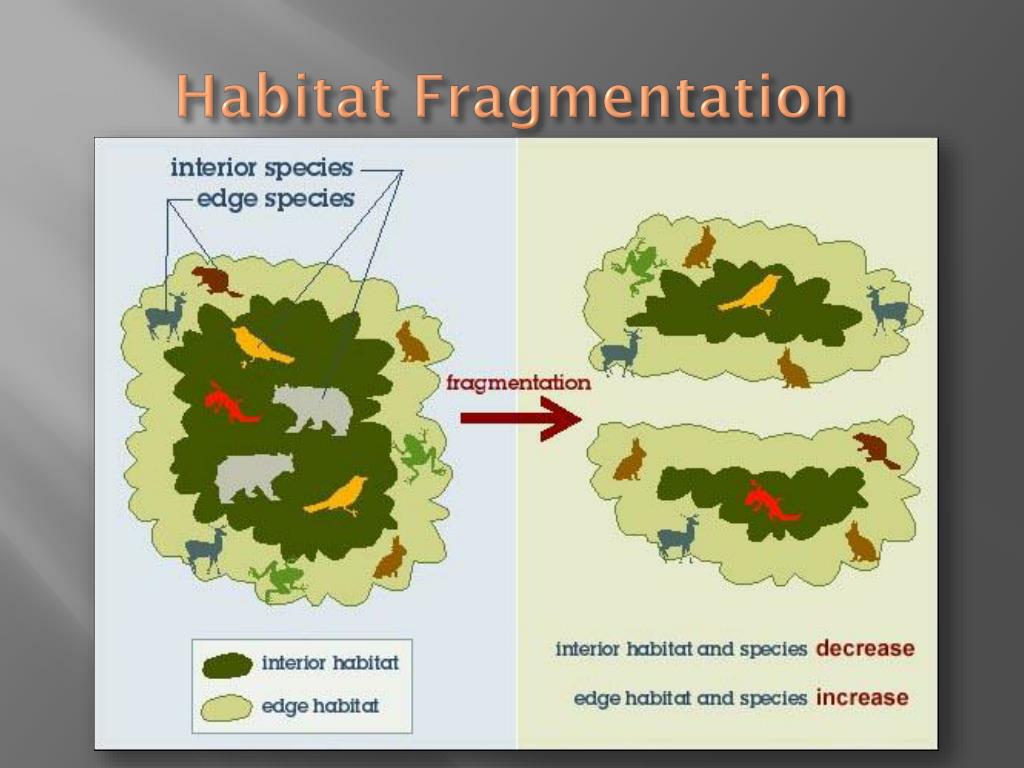 Habitat Fragmentation

interior species
edge species

fragmentation

interior habitat
edge habitat

interior habitat and species decrease
edge habitat and species increase